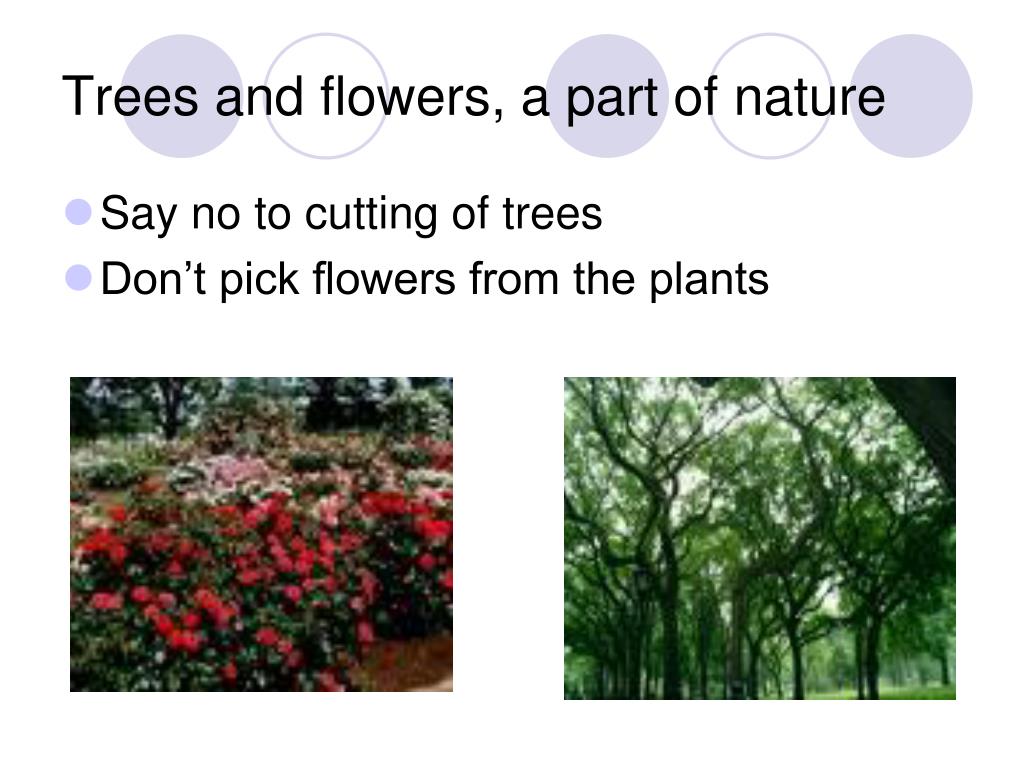 Trees and flowers, a part of nature

Say no to cutting of trees
Don’t pick flowers from the plants